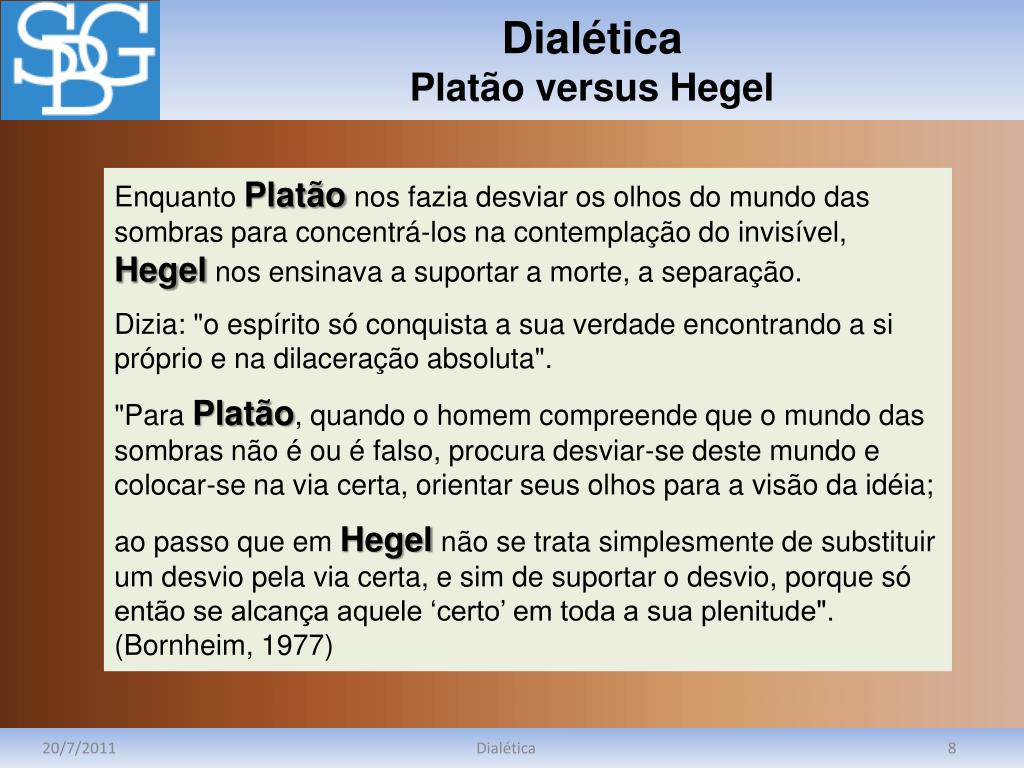 SDG

Dialética
Platão versus Hegel

Enquanto Platão nos fazia desviar os olhos do mundo das sombras para concentrá-los na contemplação do invisível, Hegel nos ensinava a suportar a morte, a separação.

Dizia: "o espírito só conquista a sua verdade encontrando a si próprio e na dilaceração absoluta".

"Para Platão, quando o homem compreende que o mundo das sombras não é ou é falso, procura desviar-se deste mundo e colocar-se na via certa, orientar seus olhos para a visão da idéia;

ao passo que em Hegel não se trata simplesmente de substituir um desvio pela via certa, e sim de suportar o desvio, porque só então se alcança aquele ‘certo’ em toda a sua plenitude". (Bornheim, 1977)

20/7/2011 Dialética 8